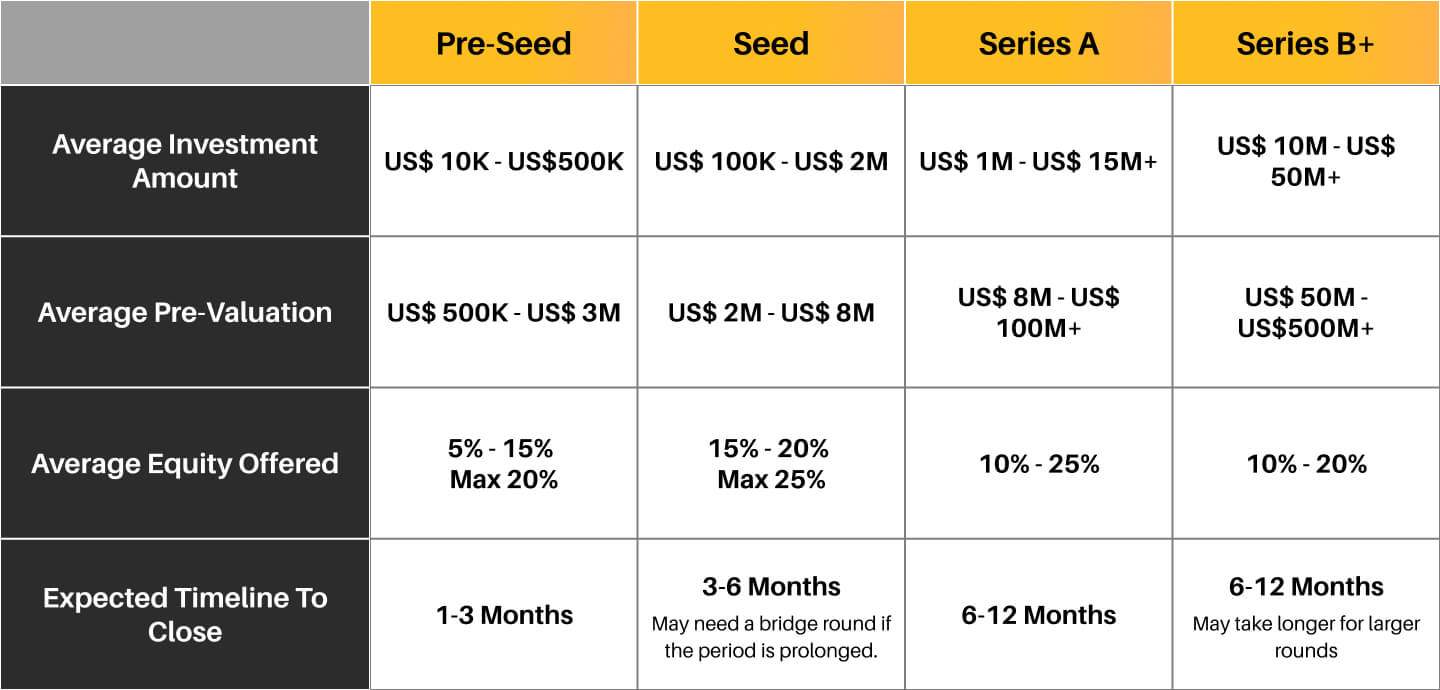 | | Pre-Seed | Seed | Series A | Series B+ |
|---|---|---|---|---|
| Average Investment Amount | US\$ 10K - US\$500K | US\$ 100K - US\$ 2M | US\$ 1M - US\$ 15M+ | US\$ 10M - US\$ 50M+ |
| Average Pre-Valuation | US\$ 500K - US\$ 3M | US\$ 2M - US\$ 8M | US\$ 8M - US\$ 100M+ | US\$ 50M - US\$500M+ |
| Average Equity Offered | 5% - 15% Max 20% | 15% - 20% Max 25% | 10% - 25% | 10% - 20% |
| Expected Timeline To Close | 1-3 Months | 3-6 Months May need a bridge round if the period is prolonged. | 6-12 Months | 6-12 Months May take longer for larger rounds |